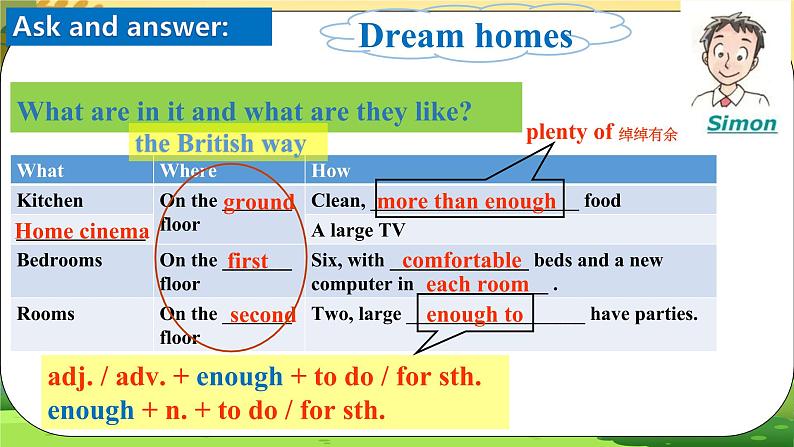 Ask and answer:

Dream homes

Simon

What are in it and what are they like?

the British way

plenty of 绰绰有余

| What | Where | How |
|---|---|---|
| Kitchen | On the ground floor | Clean, more than enough food |
| Home cinema | | A large TV |
| Bedrooms | On the first floor | Six, with comfortable beds and a new computer in each room . |
| Rooms | On the second floor | Two, large enough to have parties. |

adj. / adv. + enough + to do / for sth.
enough + n. + to do / for sth.